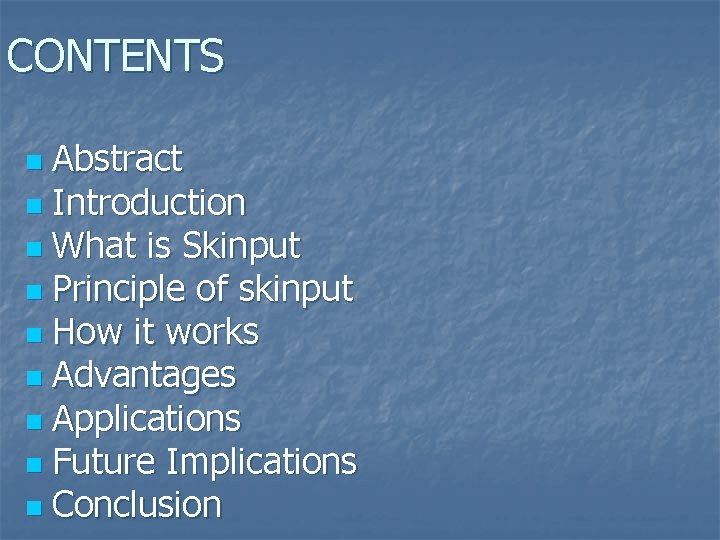 CONTENTS

- Abstract
- Introduction
- What is Skinput
- Principle of skinput
- How it works
- Advantages
- Applications
- Future Implications
- Conclusion